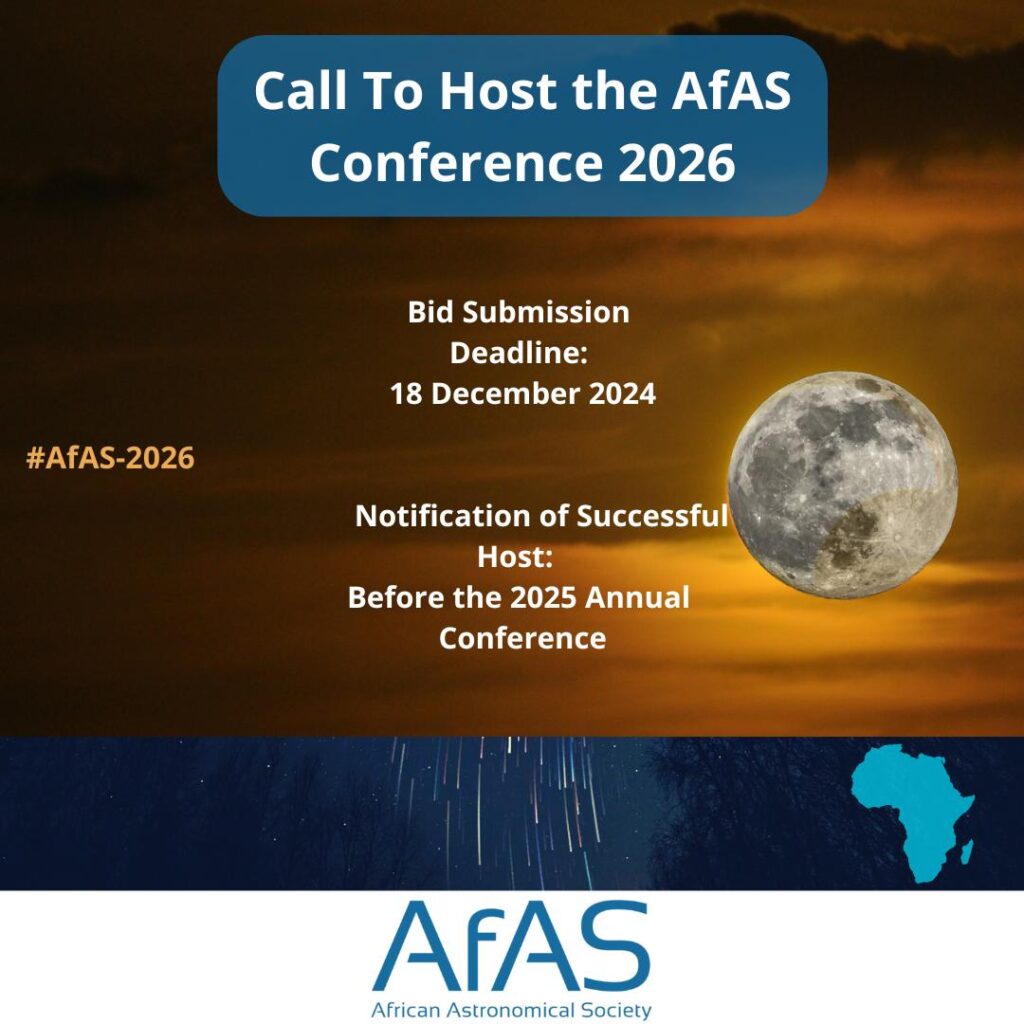 Call To Host the AfAS Conference 2026

Bid Submission Deadline: 18 December 2024

#AfAS-2026

Notification of Successful Host: Before the 2025 Annual Conference

AfAS
African Astronomical Society